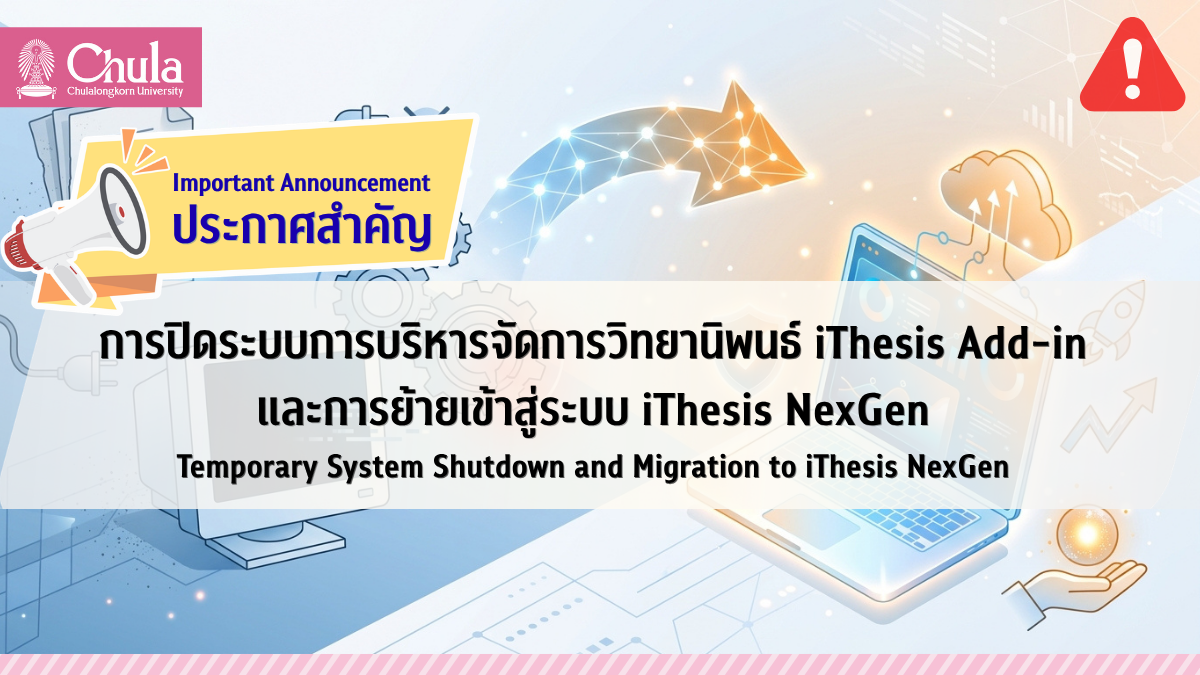 Chula
Chulalongkorn University

Important Announcement
ประกาศสำคัญ

การปิดระบบการบริหารจัดการวิทยานิพนธ์ iThesis Add-in และการย้ายเข้าสู่ระบบ iThesis NexGen
Temporary System Shutdown and Migration to iThesis NexGen